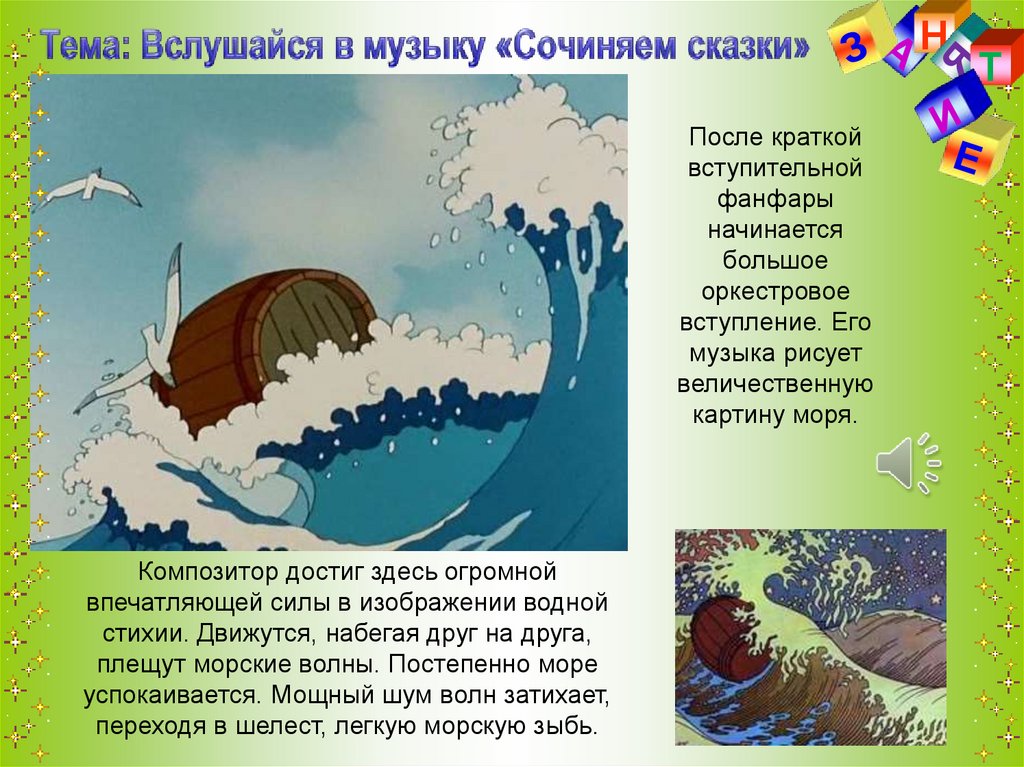 Тема: Вслушайся в музыку «Сочиняем сказки»

З А Н Я Т И Е

После краткой вступительной фанфары начинается большое оркестровое вступление. Его музыка рисует величественную картину моря.

Композитор достиг здесь огромной впечатляющей силы в изображении водной стихии. Движутся, набегая друг на друга, плещут морские волны. Постепенно море успокаивается. Мощный шум волн затихает, переходя в шелест, легкую морскую зыбь.